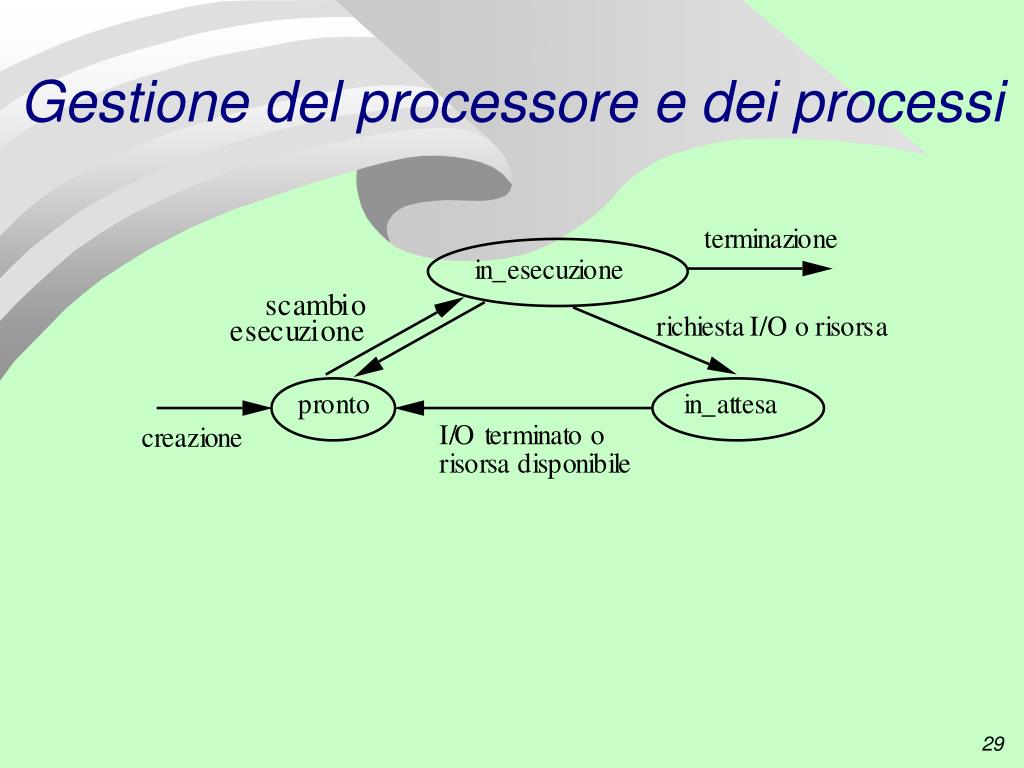 Gestione del processore e dei processi

terminazione

in_esecuzione

scambio
esecuzione

richiesta I/O o risorsa

pronto

in_attesa

creazione

I/O terminato o
risorsa disponibile

29